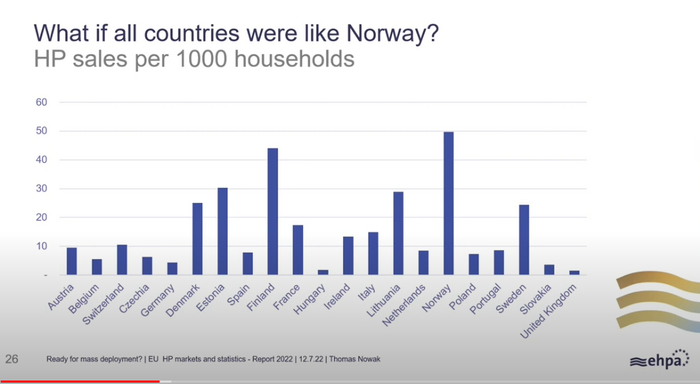 What if all countries were like Norway?
HP sales per 1000 households

60
50
40
30
20
10
-

Austria
Belgium
Switzerland
Czechia
Germany
Denmark
Estonia
Spain
Finland
France
Hungary
Ireland
Italy
Lithuania
Netherlands
Norway
Poland
Portugal
Sweden
Slovakia
United Kingdom

26 Ready for mass deployment? | EU HP markets and statistics - Report 2022 | 12.7.22 | Thomas Nowak

ehpa